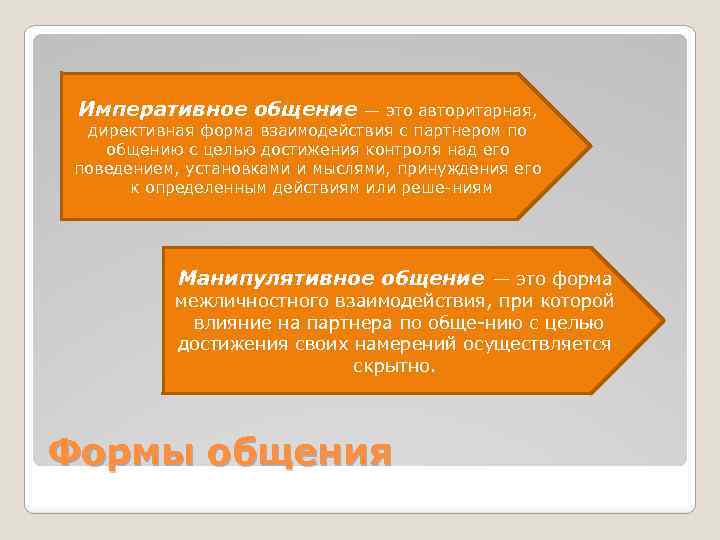 Императивное общение — это авторитарная, директивная форма взаимодействия с партнером по общению с целью достижения контроля над его поведением, установками и мыслями, принуждения его к определенным действиям или реше-ниям

Манипулятивное общение — это форма межличностного взаимодействия, при которой влияние на партнера по обще-нию с целью достижения своих намерений осуществляется скрытно.

Формы общения